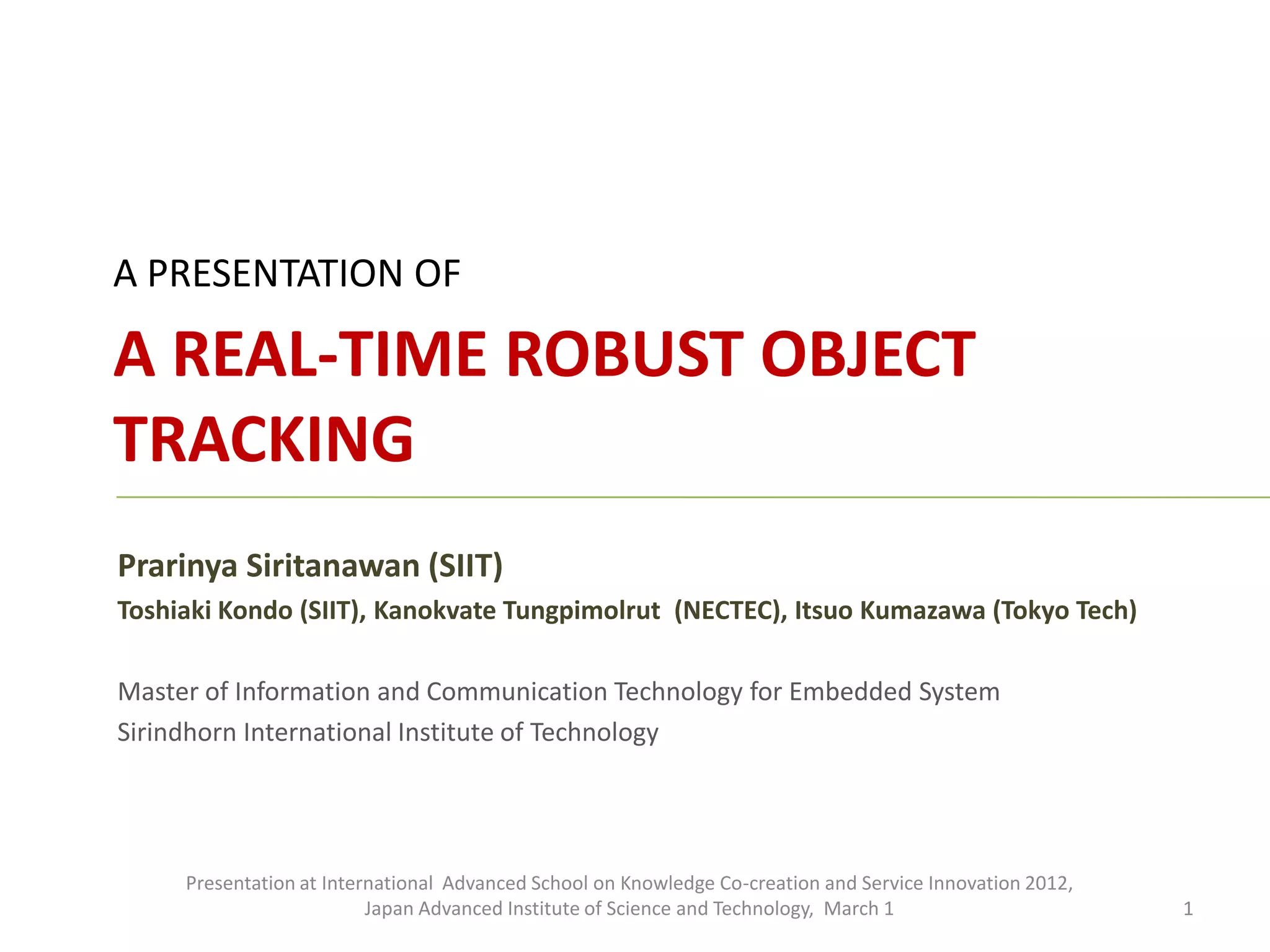 A PRESENTATION OF

A REAL-TIME ROBUST OBJECT TRACKING

Prarinya Siritanawan (SIIT)

Toshiaki Kondo (SIIT), Kanokvate Tungpimolrut (NECTEC), Itsuo Kumazawa (Tokyo Tech)

Master of Information and Communication Technology for Embedded System
Sirindhorn International Institute of Technology

Presentation at International Advanced School on Knowledge Co-creation and Service Innovation 2012, Japan Advanced Institute of Science and Technology, March 1

1